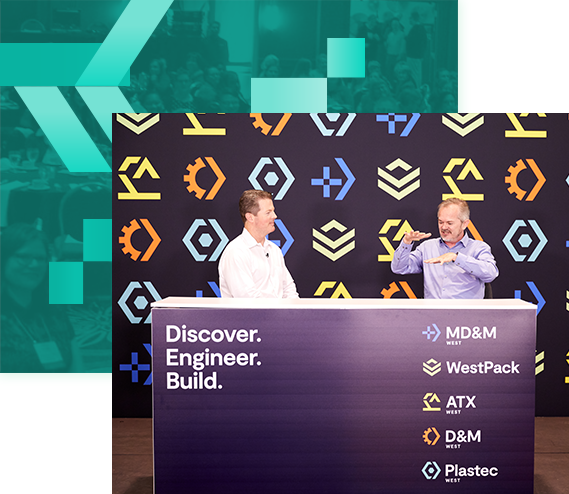 Discover.
Engineer.
Build.

MD&M
WEST

WestPack

ATX
WEST

D&M
WEST

Plastec
WEST